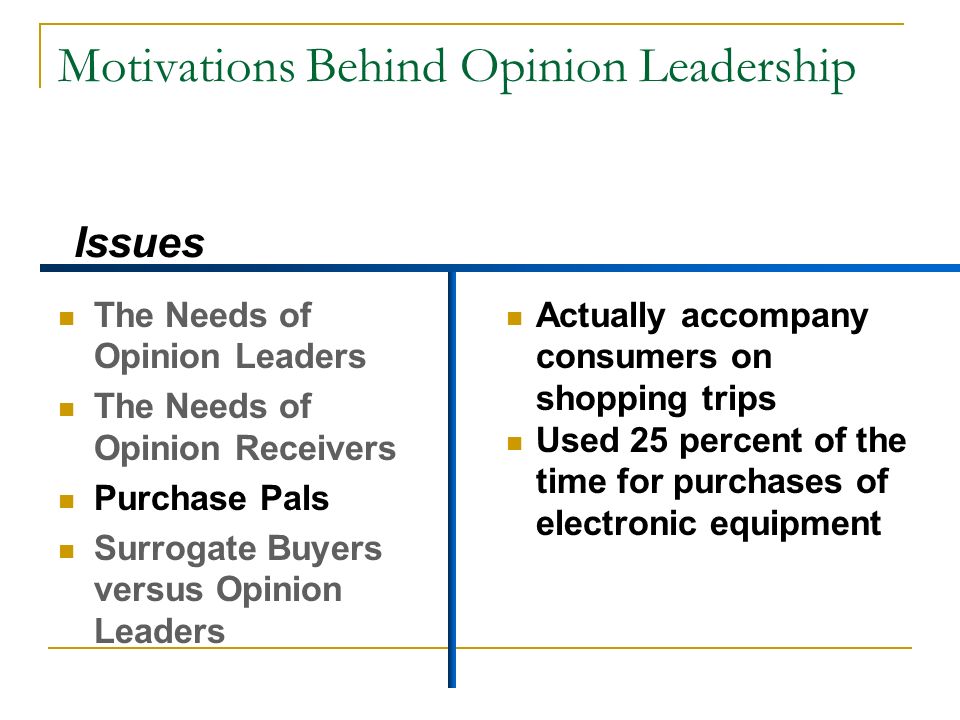 Motivations Behind Opinion Leadership

Issues

- The Needs of Opinion Leaders
- The Needs of Opinion Receivers
- Purchase Pals
- Surrogate Buyers versus Opinion Leaders

- Actually accompany consumers on shopping trips
- Used 25 percent of the time for purchases of electronic equipment